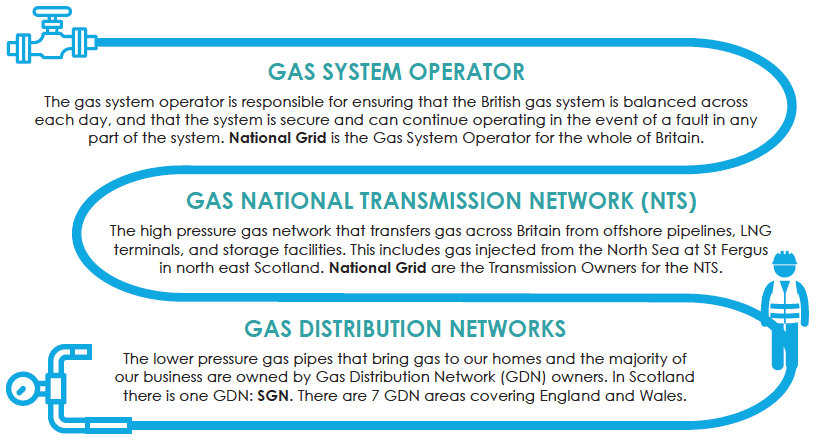 GAS SYSTEM OPERATOR

The gas system operator is responsible for ensuring that the British gas system is balanced across each day, and that the system is secure and can continue operating in the event of a fault in any part of the system. National Grid is the Gas System Operator for the whole of Britain.

GAS NATIONAL TRANSMISSION NETWORK (NTS)

The high pressure gas network that transfers gas across Britain from offshore pipelines, LNG terminals, and storage facilities. This includes gas injected from the North Sea at St Fergus in north east Scotland. National Grid are the Transmission Owners for the NTS.

GAS DISTRIBUTION NETWORKS

The lower pressure gas pipes that bring gas to our homes and the majority of our business are owned by Gas Distribution Network (GDN) owners. In Scotland there is one GDN: SGN. There are 7 GDN areas covering England and Wales.